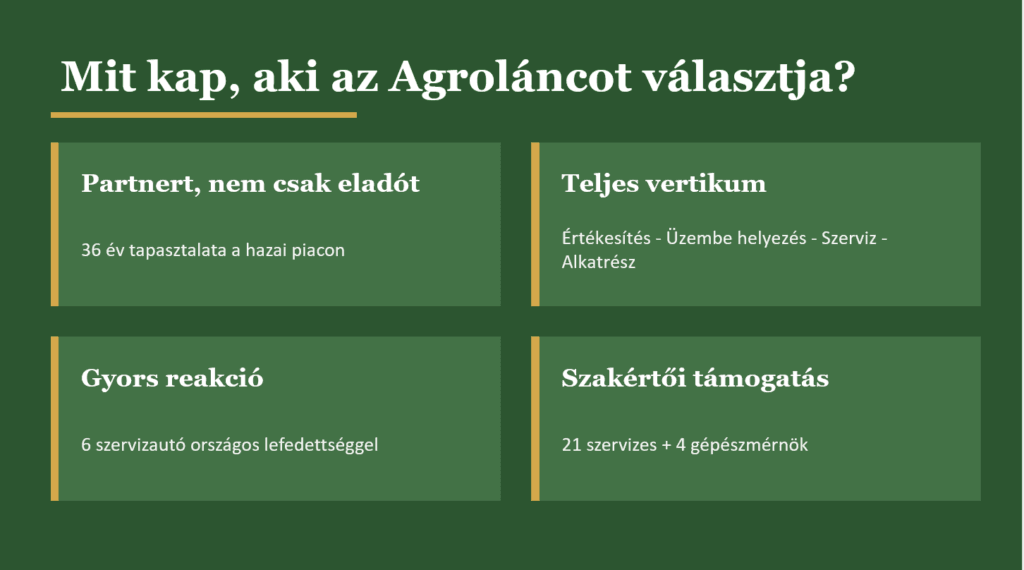 Mit kap, aki az Agroláncot választja?

Partnert, nem csak eladót

36 év tapasztalata a hazai piacon

Teljes vertikum

Értékesítés - Üzembe helyezés - Szerviz - Alkatrész

Gyors reakció

6 szervizautó országos lefedettséggel

Szakértői támogatás

21 szervizes + 4 gépészmérnök